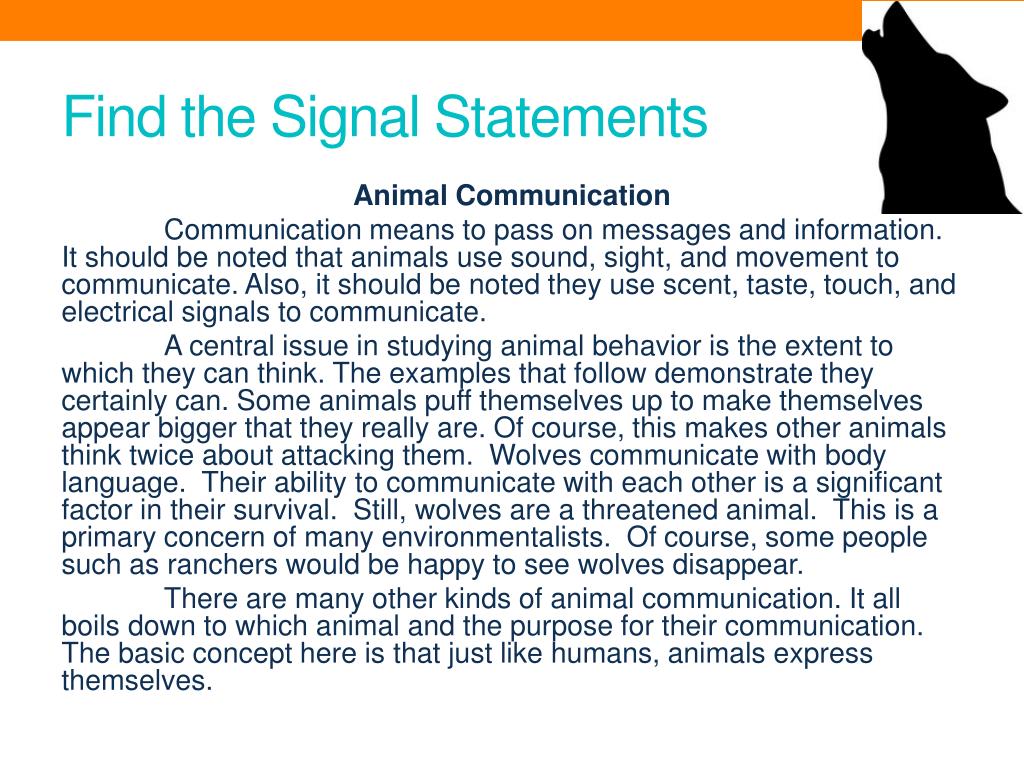 Find the Signal Statements

Animal Communication

Communication means to pass on messages and information. It should be noted that animals use sound, sight, and movement to communicate. Also, it should be noted they use scent, taste, touch, and electrical signals to communicate.

A central issue in studying animal behavior is the extent to which they can think. The examples that follow demonstrate they certainly can. Some animals puff themselves up to make themselves appear bigger that they really are. Of course, this makes other animals think twice about attacking them. Wolves communicate with body language. Their ability to communicate with each other is a significant factor in their survival. Still, wolves are a threatened animal. This is a primary concern of many environmentalists. Of course, some people such as ranchers would be happy to see wolves disappear.

There are many other kinds of animal communication. It all boils down to which animal and the purpose for their communication. The basic concept here is that just like humans, animals express themselves.